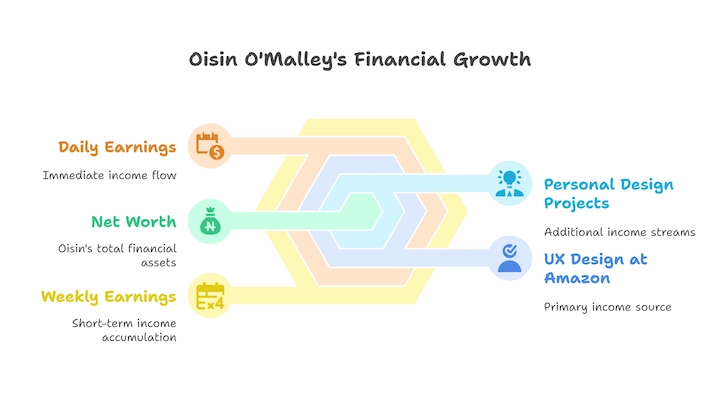 Oisin O'Malley's Financial Growth

Daily Earnings

Immediate income flow

Net Worth

Oisin's total financial assets

Weekly Earnings

Short-term income accumulation

Personal Design Projects

Additional income streams

UX Design at Amazon

Primary income source